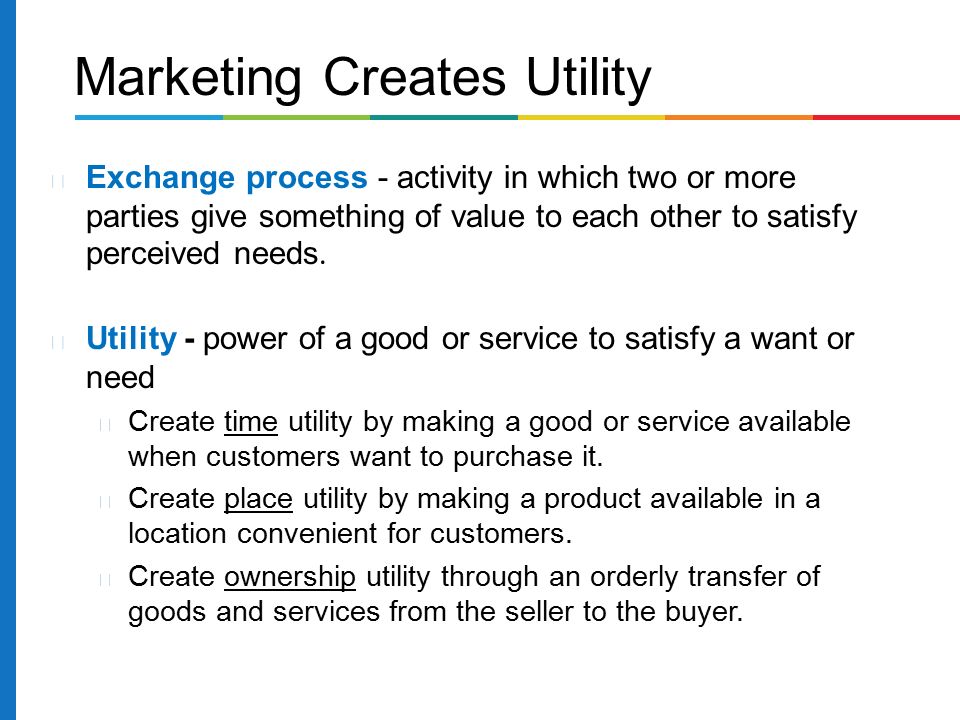 Marketing Creates Utility

Exchange process - activity in which two or more parties give something of value to each other to satisfy perceived needs.

Utility - power of a good or service to satisfy a want or need

Create time utility by making a good or service available when customers want to purchase it.

Create place utility by making a product available in a location convenient for customers.

Create ownership utility through an orderly transfer of goods and services from the seller to the buyer.